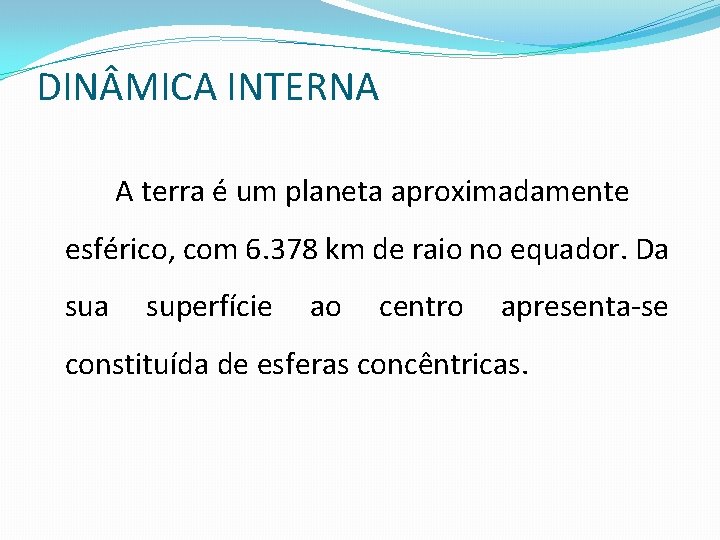 DINÂMICA INTERNA

A terra é um planeta aproximadamente esférico, com 6.378 km de raio no equador. Da sua superfície ao centro apresenta-se constituída de esferas concêntricas.